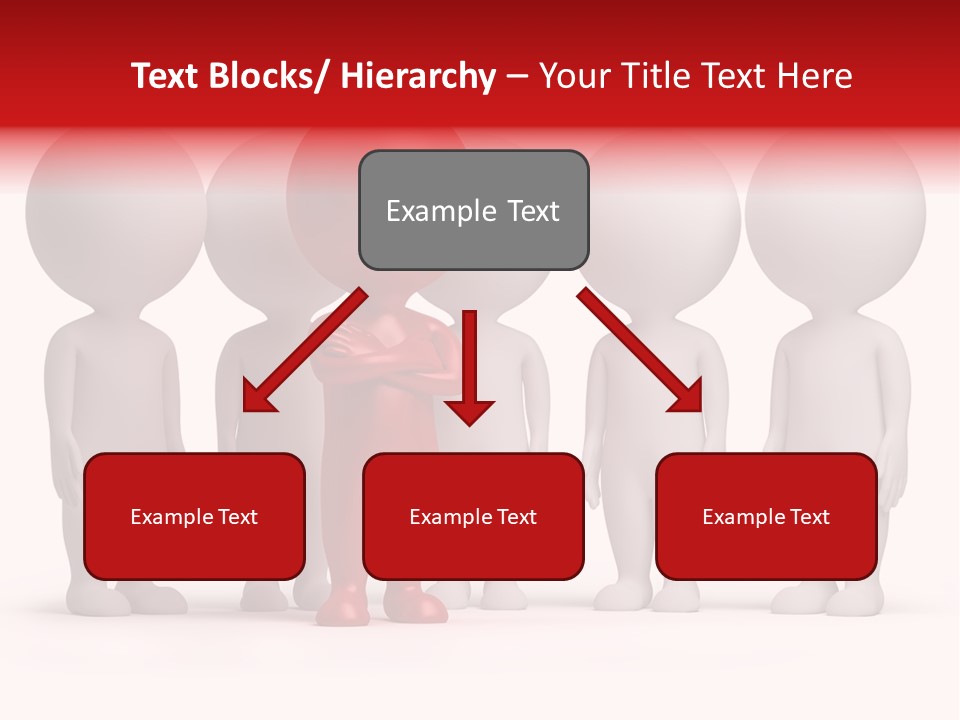 Text Blocks/ Hierarchy – Your Title Text Here

Example Text

Example Text

Example Text

Example Text